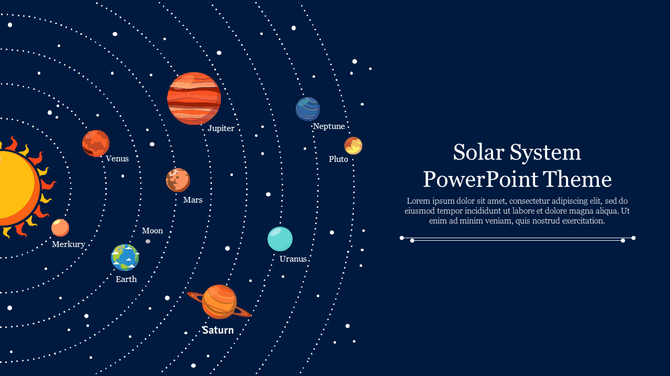 Jupiter

Neptune

Pluto

Venus

Mars

Moon

Merkury

Earth

Uranus

Saturn

Solar System PowerPoint Theme

Lorem ipsum dolor sit amet, consectetur adipiscing elit, sed do eiusmod tempor incididunt ut labore et dolore magna aliqua. Ut enim ad minim veniam, quis nostrud exercitation.